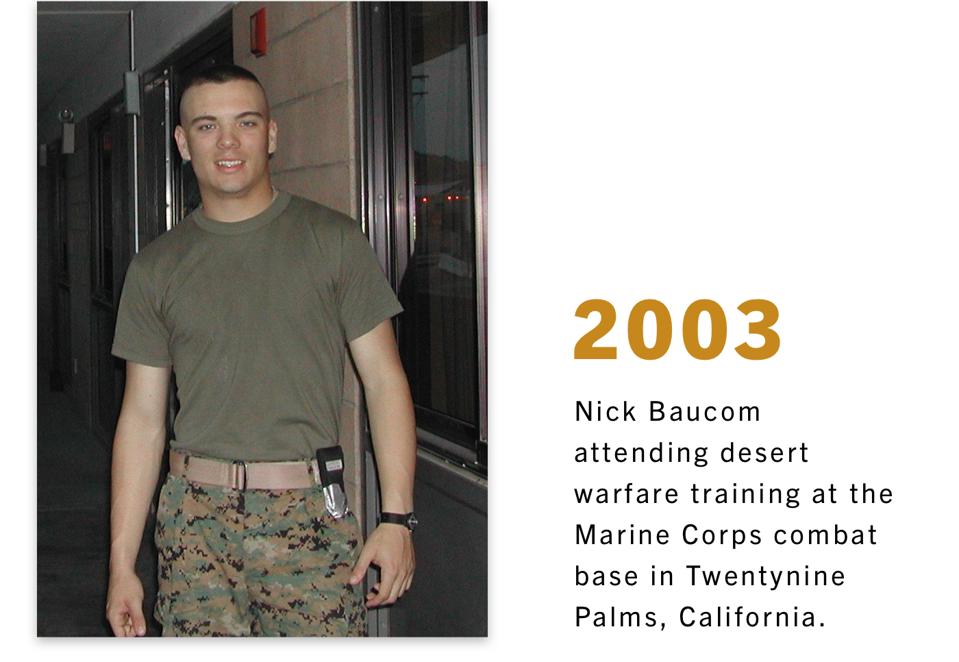 2003

Nick Baucom attending desert warfare training at the Marine Corps combat base in Twentynine Palms, California.